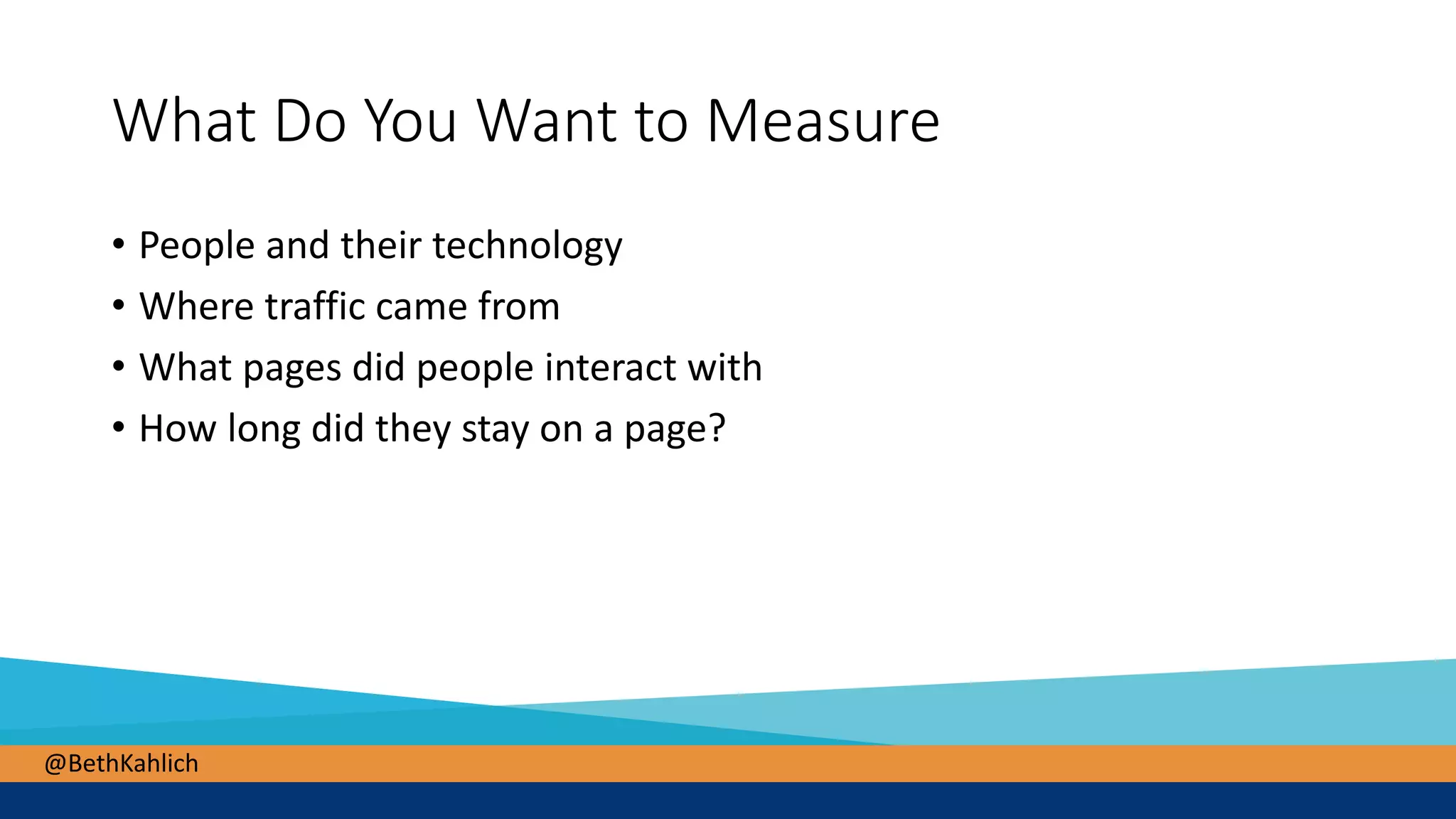 What Do You Want to Measure

• People and their technology
• Where traffic came from
• What pages did people interact with
• How long did they stay on a page?

@BethKahlich